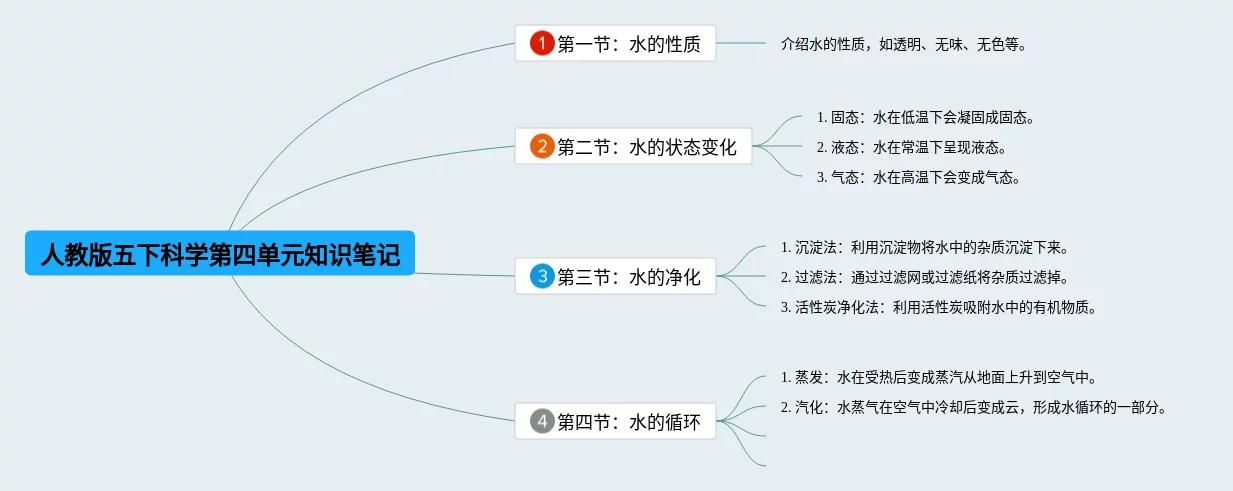 人教版五下科学第四单元知识笔记

1 第一节：水的性质

介绍水的性质，如透明、无味、无色等。

2 第二节：水的状态变化

1. 固态：水在低温下会凝固成固态。

2. 液态：水在常温下呈现液态。

3. 气态：水在高温下会变成气态。

3 第三节：水的净化

1. 沉淀法：利用沉淀物将水中的杂质沉淀下来。

2. 过滤法：通过过滤网或过滤纸将杂质过滤掉。

3. 活性炭净化法：利用活性炭吸附水中的有机物质。

4 第四节：水的循环

1. 蒸发：水在受热后变成蒸汽从地面上升到空气中。

2. 汽化：水蒸气在空气中冷却后变成云，形成水循环的一部分。